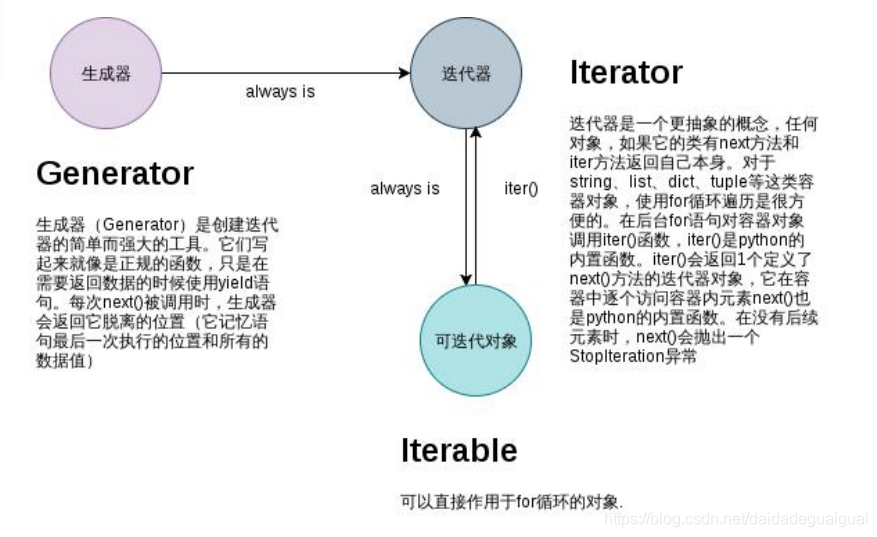 生成器

always is

迭代器

Iterator

迭代器是一个更抽象的概念，任何对象，如果它的类有next方法和iter方法返回自己本身。对于string、list、dict、tuple等这类容器对象，使用for循环遍历是很方便的。在后台for语句对容器对象调用iter()函数，iter()是python的内置函数。iter()会返回1个定义了next()方法的迭代器对象，它在容器中逐个访问容器内元素next()也是python的内置函数。在没有后续元素时，next()会抛出一个StopIteration异常

Generator

生成器（Generator）是创建迭代器的简单而强大的工具。它们写起来就像是正规的函数，只是在需要返回数据的时候使用yield语句。每次next()被调用时，生成器会返回它脱离的位置（它记忆语句最后一次执行的位置和所有的数据值）

always is

iter()

可迭代对象

Iterable

可以直接作用于for循环的对象.

https://blog.csdn.net/daidadeguaiguai